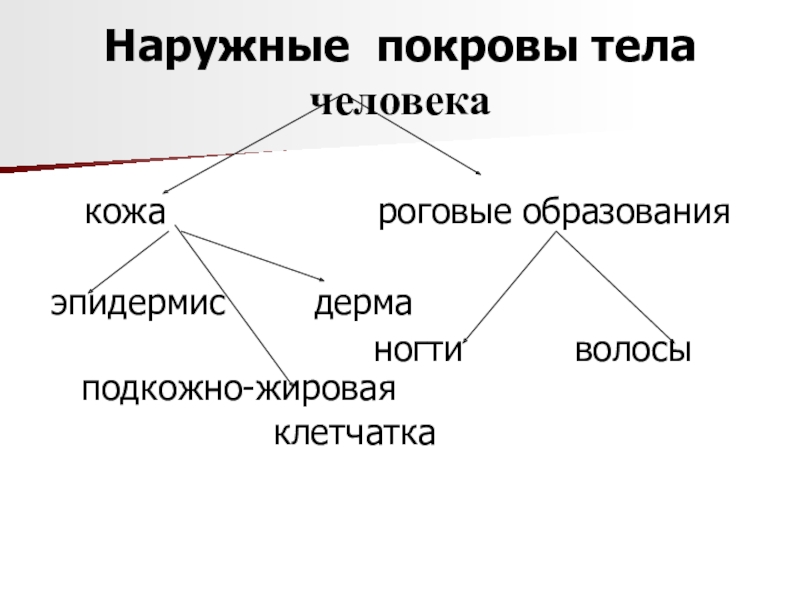 Наружные покровы тела человека

кожа роговые образования

эпидермис дерма

ногти волосы

подкожно-жировая клетчатка